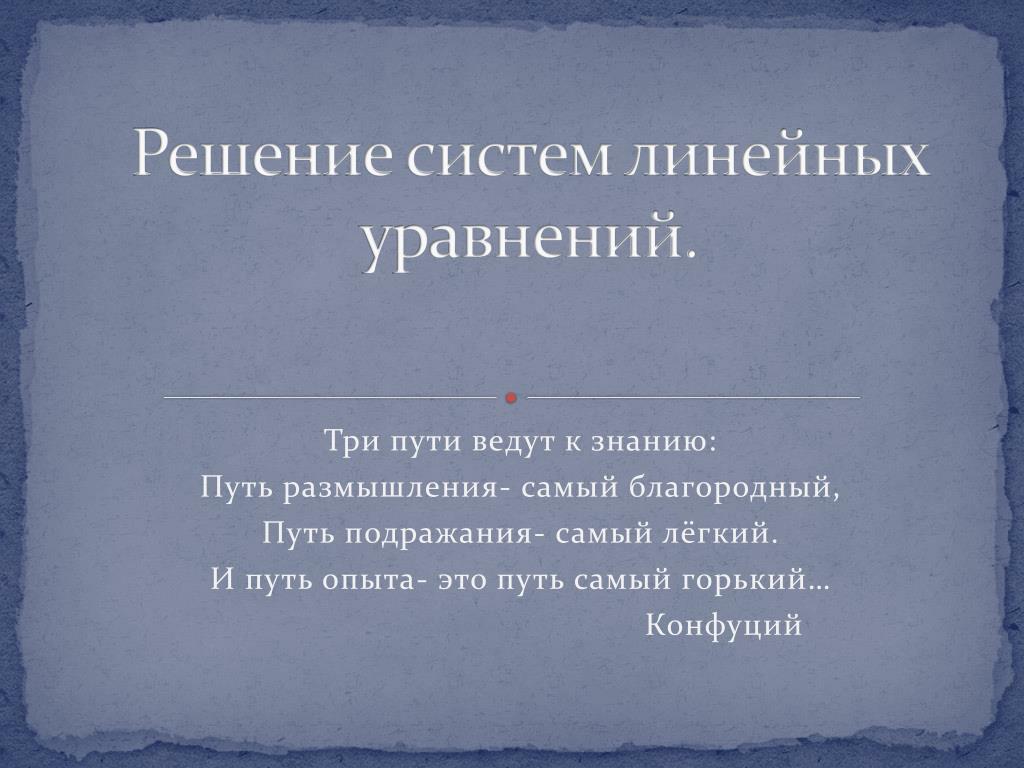 Решение систем линейных уравнений.

Три пути ведут к знанию:
Путь размышления- самый благородный,
Путь подражания- самый лёгкий.
И путь опыта- это путь самый горький…
Конфуций